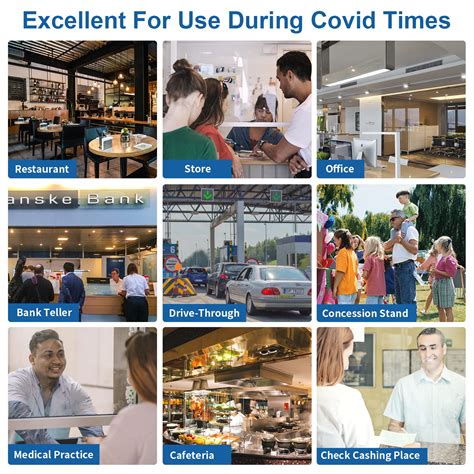 Excellent For Use During Covid Times

Restaurant

Store

Office

anske Bank

Bank Teller

6

Drive-Through

Concession Stand

Medical Practice

Cafeteria

Check Cashing Place